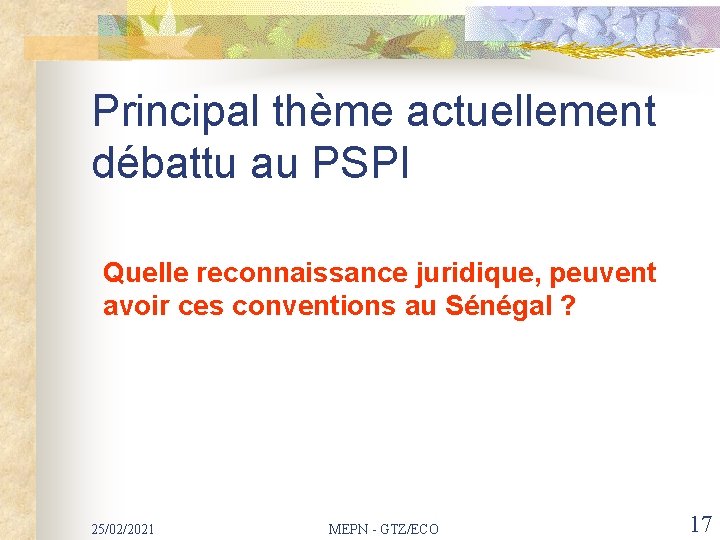 Principal thème actuellement débattu au PSPI

Quelle reconnaissance juridique, peuvent avoir ces conventions au Sénégal ?

25/02/2021

MEPN - GTZ/ECO

17